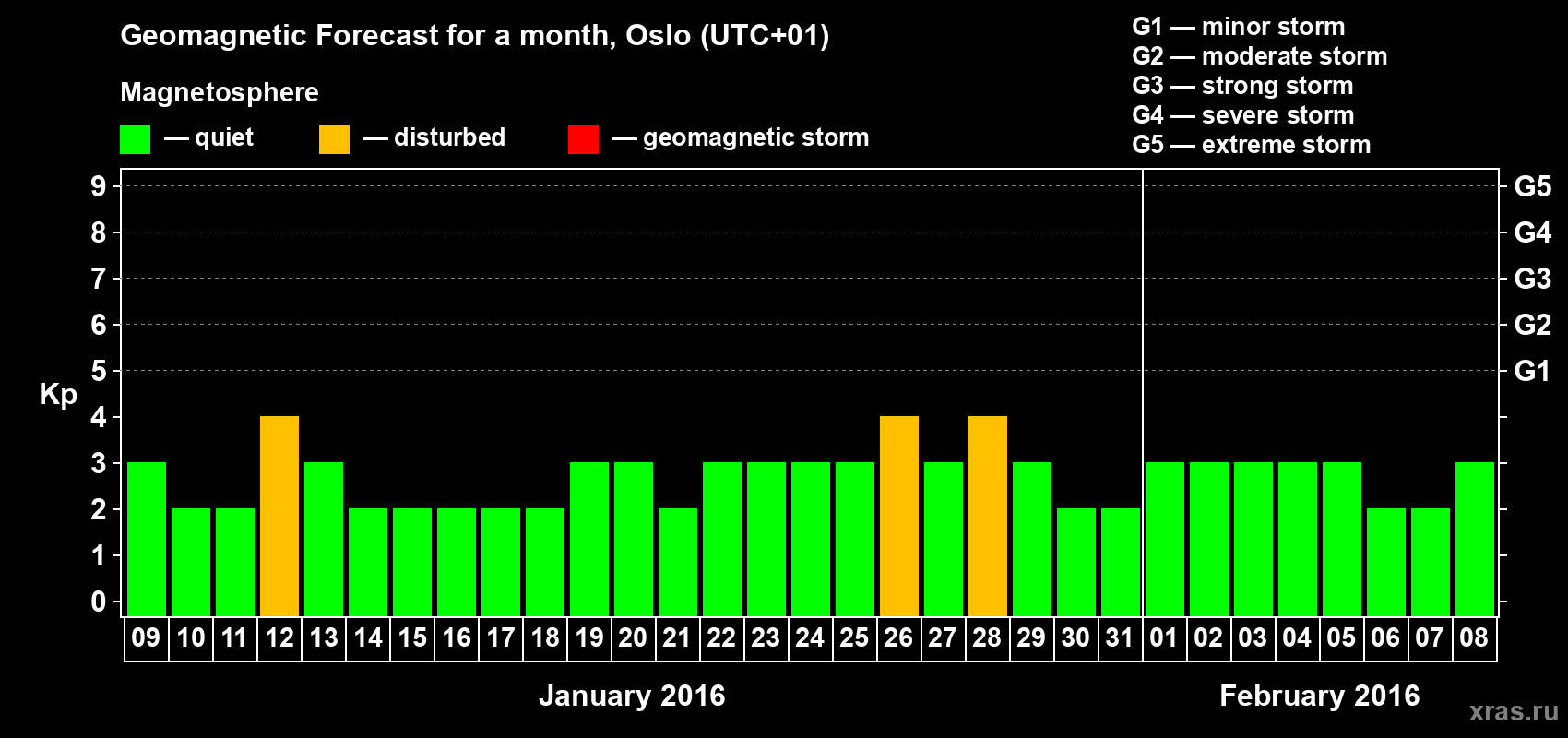 Geomagnetic Forecast for a month, Oslo (UTC+01)

Magnetosphere

— quiet — disturbed — geomagnetic storm

G1 — minor storm
G2 — moderate storm
G3 — strong storm
G4 — severe storm
G5 — extreme storm

Kp

9
8
7
6
5
4
3
2
1
0

G5
G4
G3
G2
G1

09 10 11 12 13 14 15 16 17 18 19 20 21 22 23 24 25 26 27 28 29 30 31 01 02 03 04 05 06 07 08

January 2016

February 2016

xras.ru